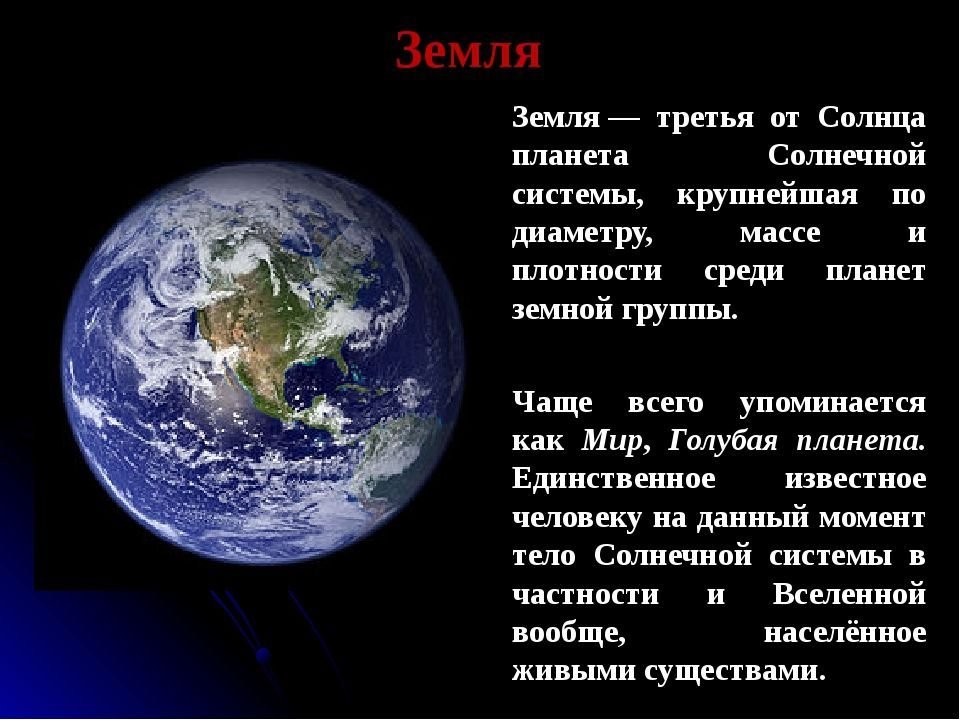 Земля

Земля — третья от Солнца планета Солнечной системы, крупнейшая по диаметру, массе и плотности среди планет земной группы.

Чаще всего упоминается как Мир, Голубая планета. Единственное известное человеку на данный момент тело Солнечной системы в частности и Вселенной вообще, населённое живыми существами.